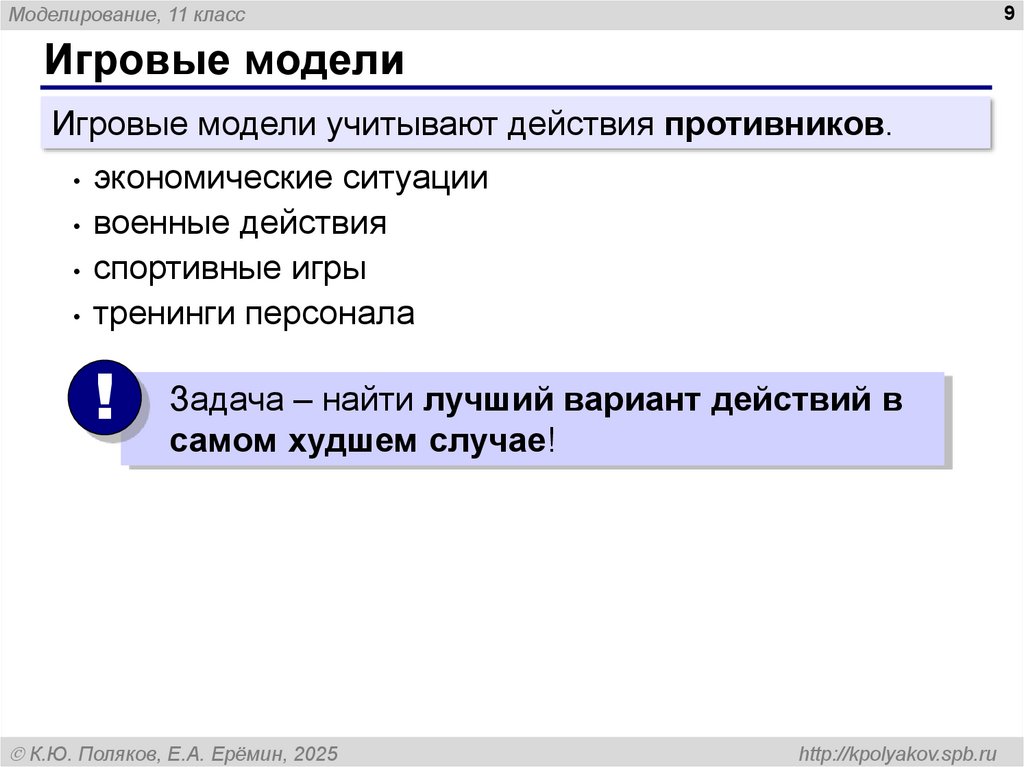 Моделирование, 11 класс

9

Игровые модели

Игровые модели учитывают действия противников.

• экономические ситуации
• военные действия
• спортивные игры
• тренинги персонала

!

Задача – найти лучший вариант действий в самом худшем случае!

© К.Ю. Поляков, Е.А. Ерёмин, 2025

http://kpolyakov.spb.ru